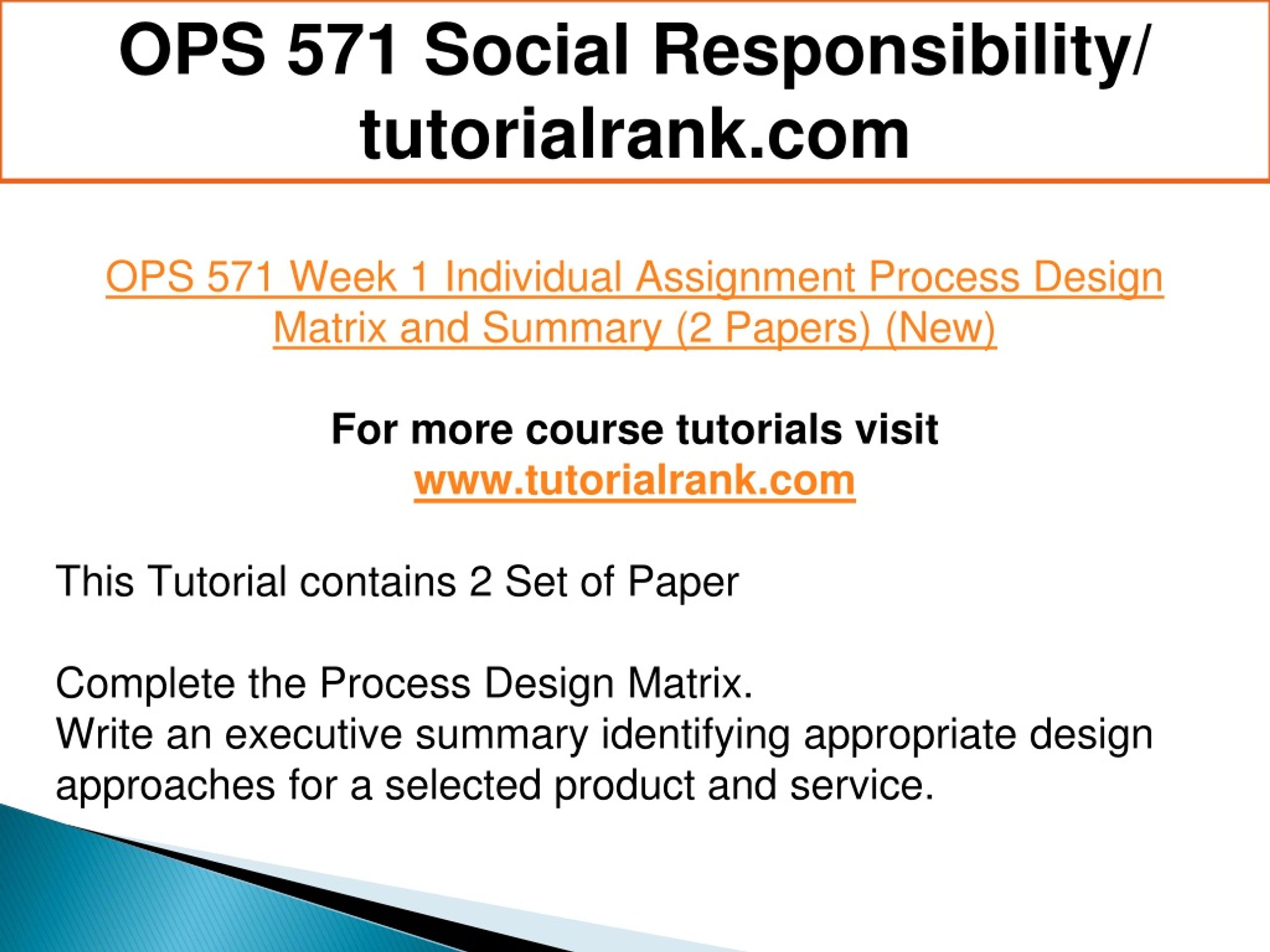 OPS 571 Social Responsibility/ tutorialrank.com

OPS 571 Week 1 Individual Assignment Process Design Matrix and Summary (2 Papers) (New)

For more course tutorials visit
www.tutorialrank.com

This Tutorial contains 2 Set of Paper

Complete the Process Design Matrix.
Write an executive summary identifying appropriate design approaches for a selected product and service.